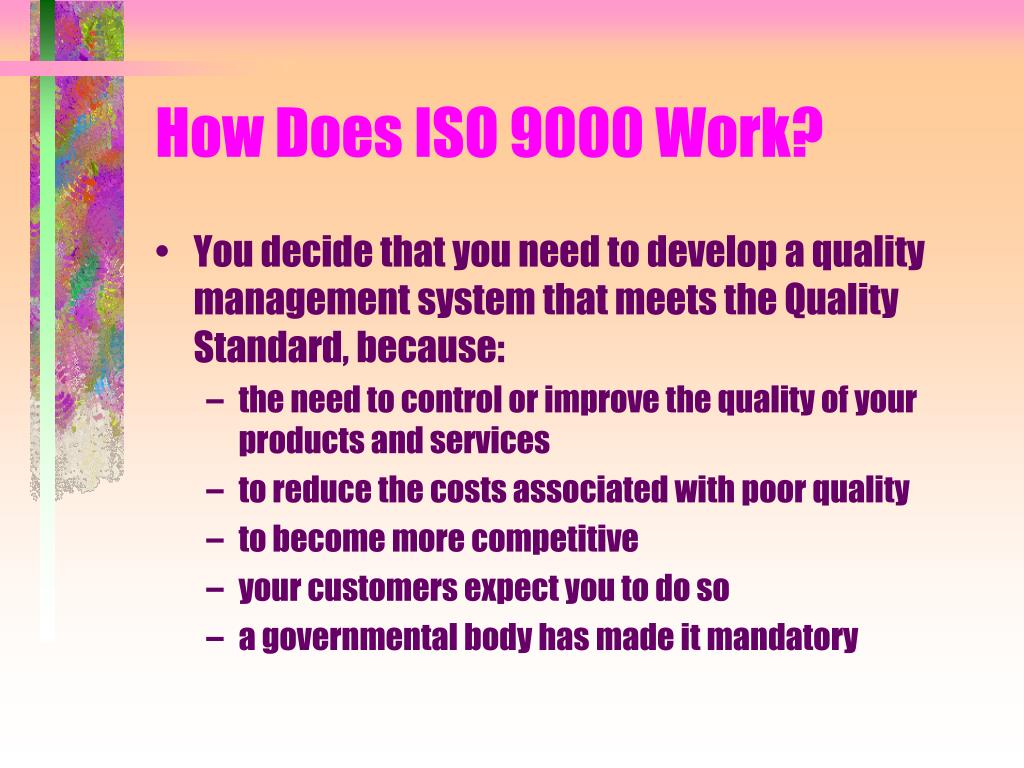 How Does ISO 9000 Work?

• You decide that you need to develop a quality management system that meets the Quality Standard, because:
– the need to control or improve the quality of your products and services
– to reduce the costs associated with poor quality
– to become more competitive
– your customers expect you to do so
– a governmental body has made it mandatory